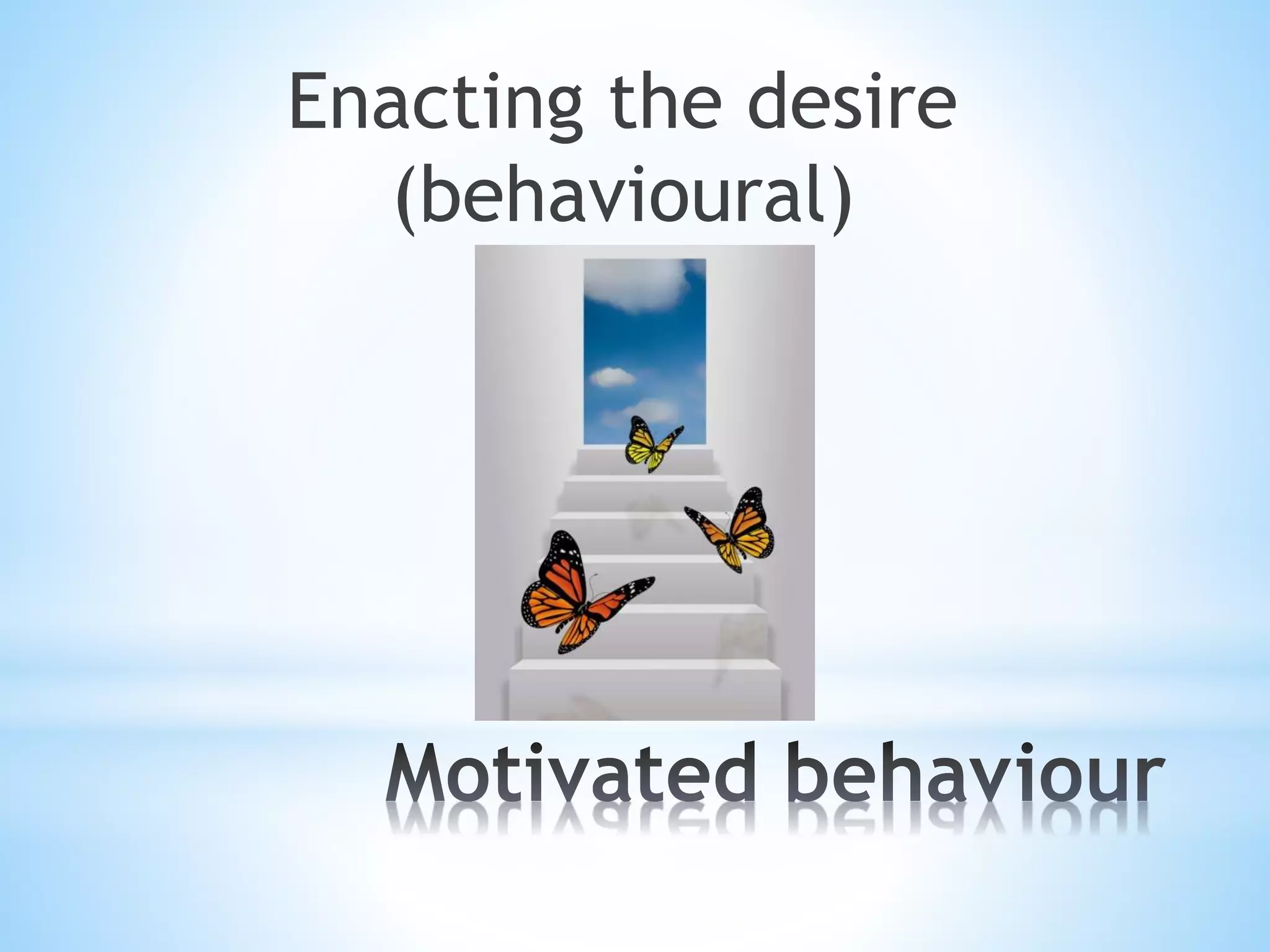 Enacting the desire (behavioural)

Motivated behaviour